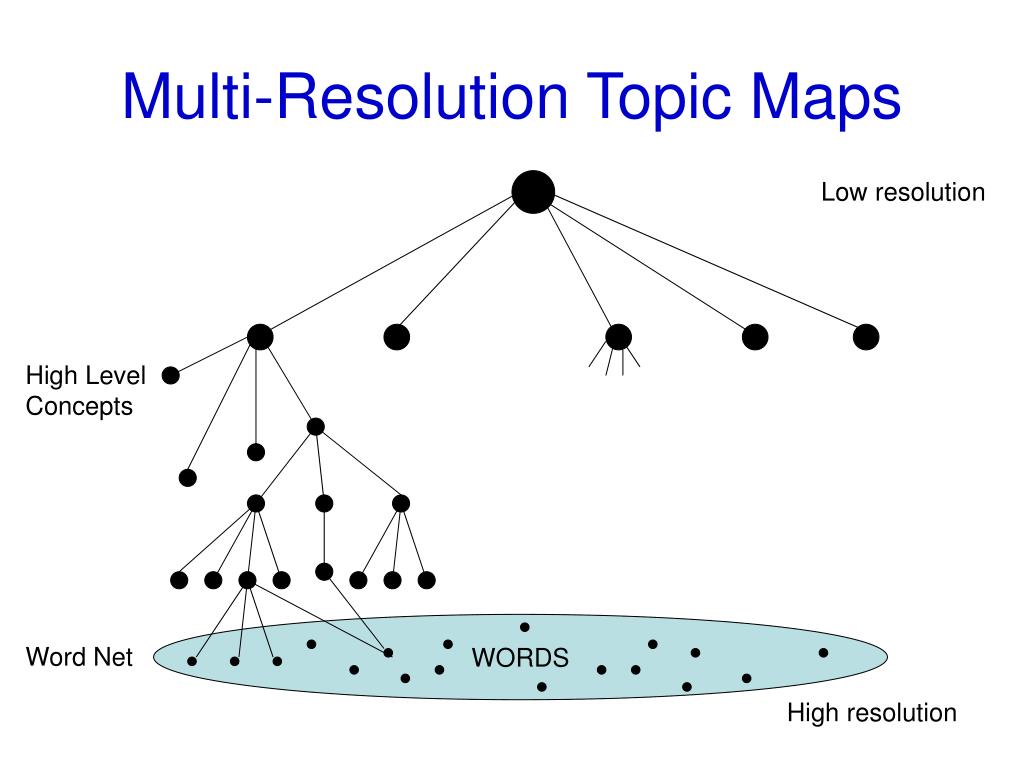 Multi-Resolution Topic Maps

Low resolution

High Level Concepts

Word Net

WORDS

High resolution